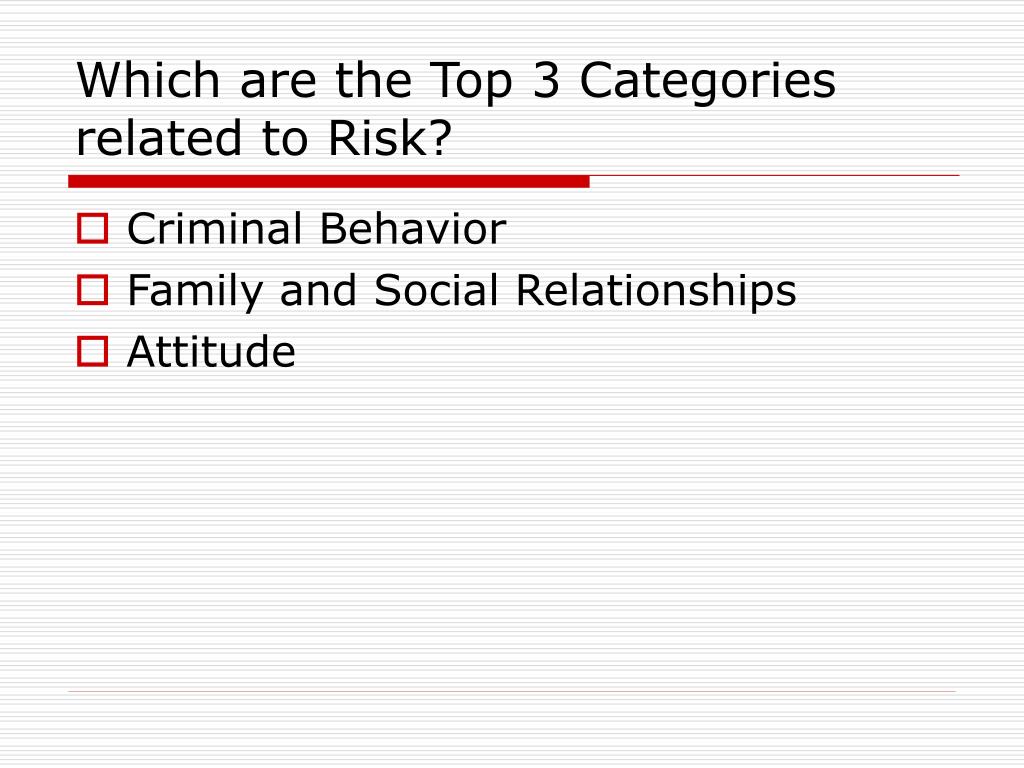 Which are the Top 3 Categories related to Risk?

Criminal Behavior
Family and Social Relationships
Attitude